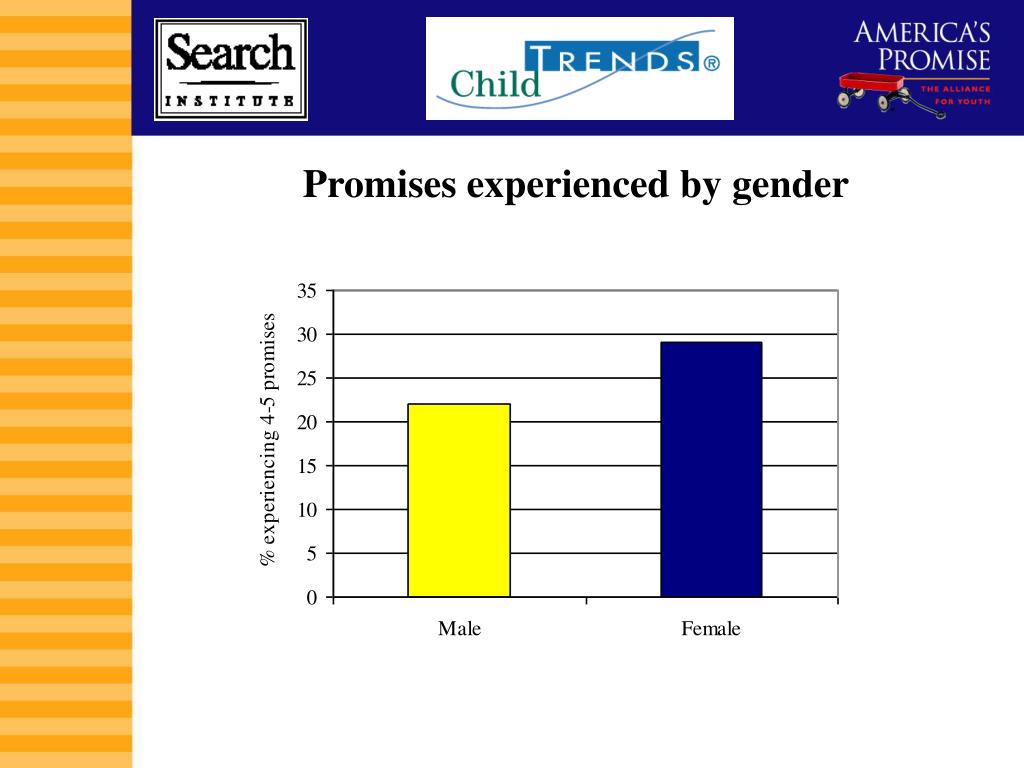 Search INSTITUTE

Child TRENDS®

AMERICA'S PROMISE
THE ALLIANCE FOR YOUTH

Promises experienced by gender

% experiencing 4-5 promises

35
30
25
20
15
10
5
0

Male

Female